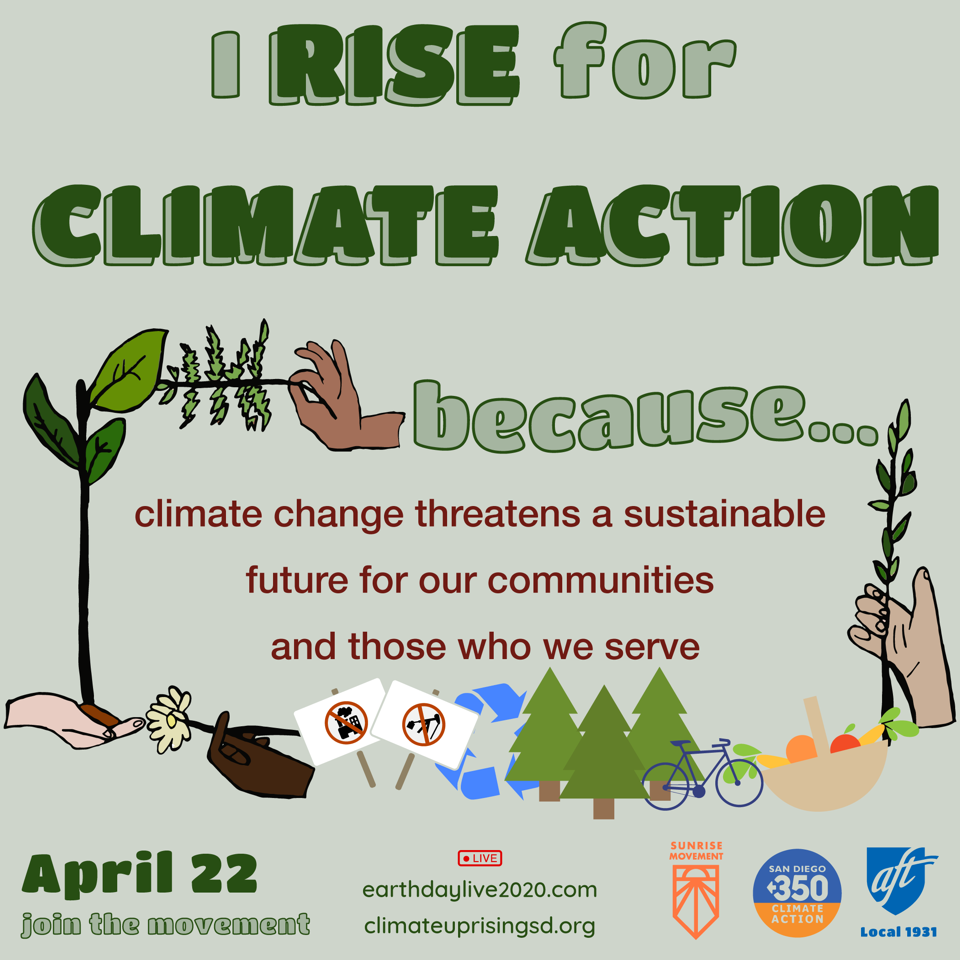 I RISE for

CLIMATE ACTION

because...

climate change threatens a sustainable future for our communities and those who we serve

April 22
join the movement

LIVE
earthdaylive2020.com
climateuprisingsd.org

SUNRISE MOVEMENT

SAN DIEGO 350 CLIMATE ACTION

aft
Local 1931